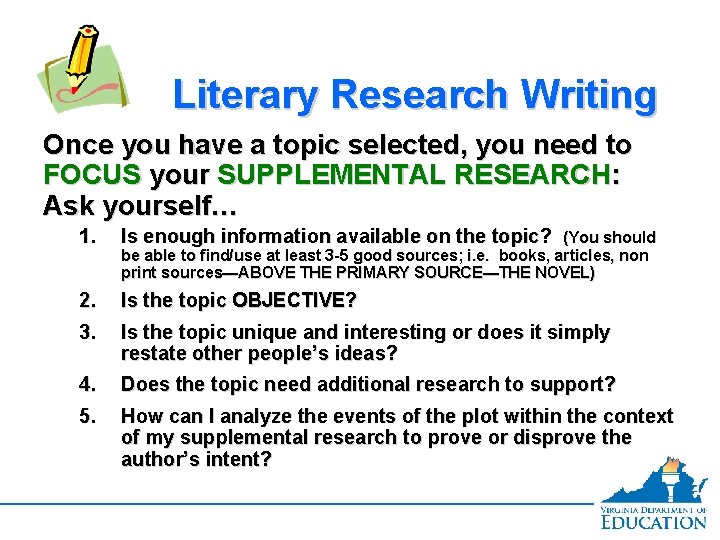 Literary Research Writing

Once you have a topic selected, you need to FOCUS your SUPPLEMENTAL RESEARCH: Ask yourself…

1. Is enough information available on the topic? (You should be able to find/use at least 3-5 good sources; i.e. books, articles, non print sources—ABOVE THE PRIMARY SOURCE—THE NOVEL)
2. Is the topic OBJECTIVE?
3. Is the topic unique and interesting or does it simply restate other people's ideas?
4. Does the topic need additional research to support?
5. How can I analyze the events of the plot within the context of my supplemental research to prove or disprove the author's intent?

VIRGINIA DEPARTMENT OF EDUCATION